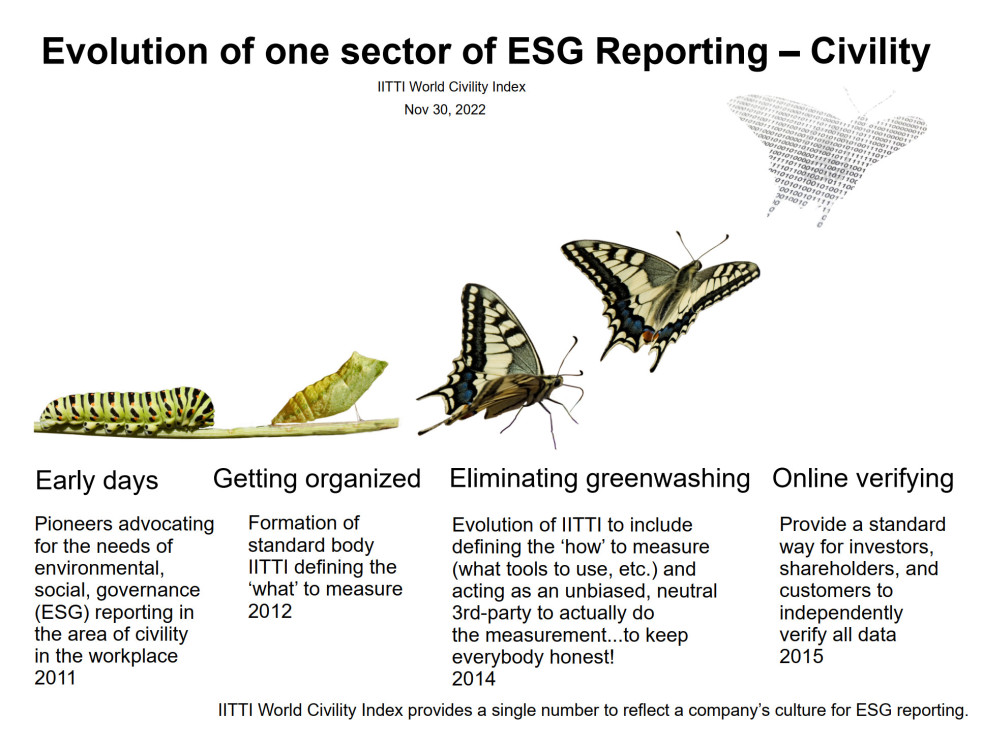 Evolution of one sector of ESG Reporting – Civility

IITTI World Civility Index

Nov 30, 2022

Early days

Pioneers advocating for the needs of environmental, social, governance (ESG) reporting in the area of civility in the workplace
2011

Getting organized

Formation of standard body IITTI defining the 'what' to measure
2012

Eliminating greenwashing

Evolution of IITTI to include defining the 'how' to measure (what tools to use, etc.) and acting as an unbiased, neutral 3rd-party to actually do the measurement...to keep everybody honest!
2014

Online verifying

Provide a standard way for investors, shareholders, and customers to independently verify all data
2015

IITTI World Civility Index provides a single number to reflect a company's culture for ESG reporting.